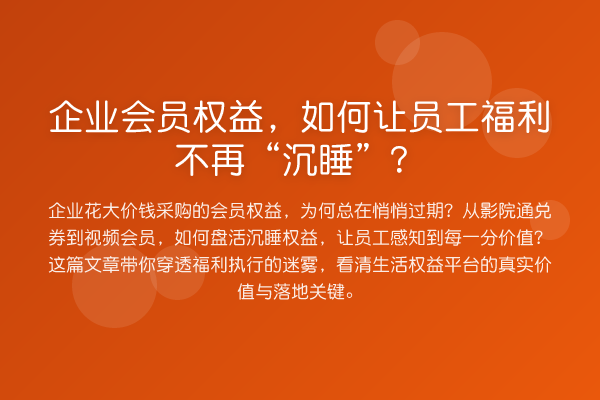 企业会员权益，如何让员工福利不再“沉睡”？

企业花大价钱采购的会员权益，为何总在悄悄过期？从影院通兑券到视频会员，如何盘活沉睡权益，让员工感知到每一分价值？这篇文章带你穿透福利执行的迷雾，看清生活权益平台的真实价值与落地关键。